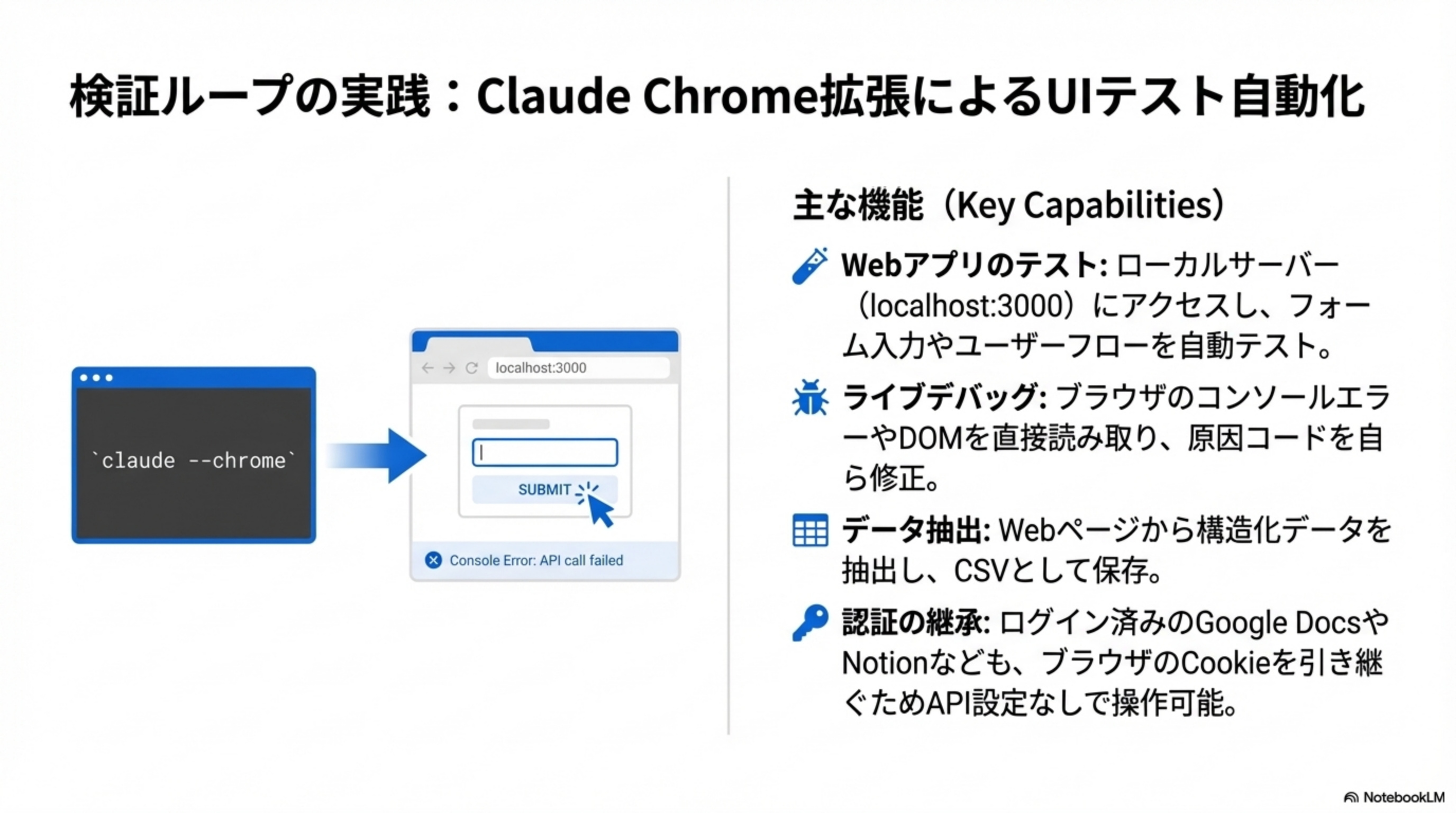 検証ループの実践：Claude Chrome拡張によるUIテスト自動化

`claude --chrome`

localhost:3000

SUBMIT

Console Error: API call failed

主な機能（Key Capabilities）

Webアプリのテスト: ローカルサーバー（localhost:3000）にアクセスし、フォーム入力やユーザーフローを自動テスト。

ライブデバッグ: ブラウザのコンソールエラーやDOMを直接読み取り、原因コードを自ら修正。

データ抽出: Webページから構造化データを抽出し、CSVとして保存。

認証の継承: ログイン済みのGoogle DocsやNotionなども、ブラウザのCookieを引き継ぐためAPI設定なしで操作可能。

NotebookLM